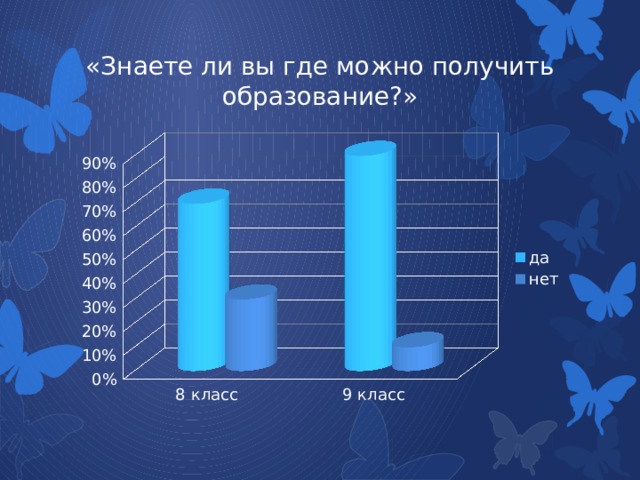 «Знаете ли вы где можно получить образование?»

90%
80%
70%
60%
50%
40%
30%
20%
10%
0%

8 класс
9 класс

да
нет